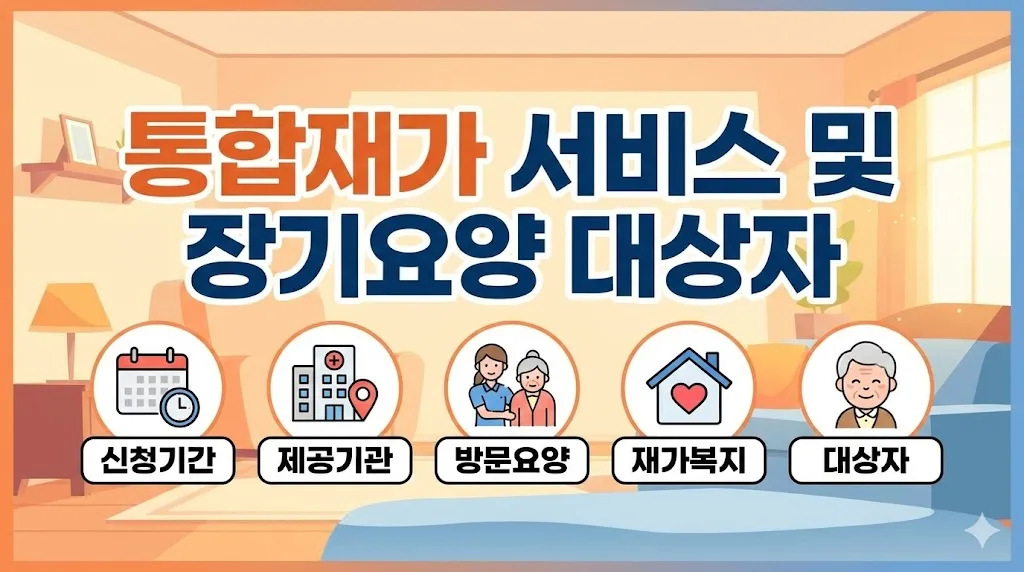 통합재가 서비스 및 장기요양 대상자

신청기간

제공기관

방문요양

재가복지

대상자